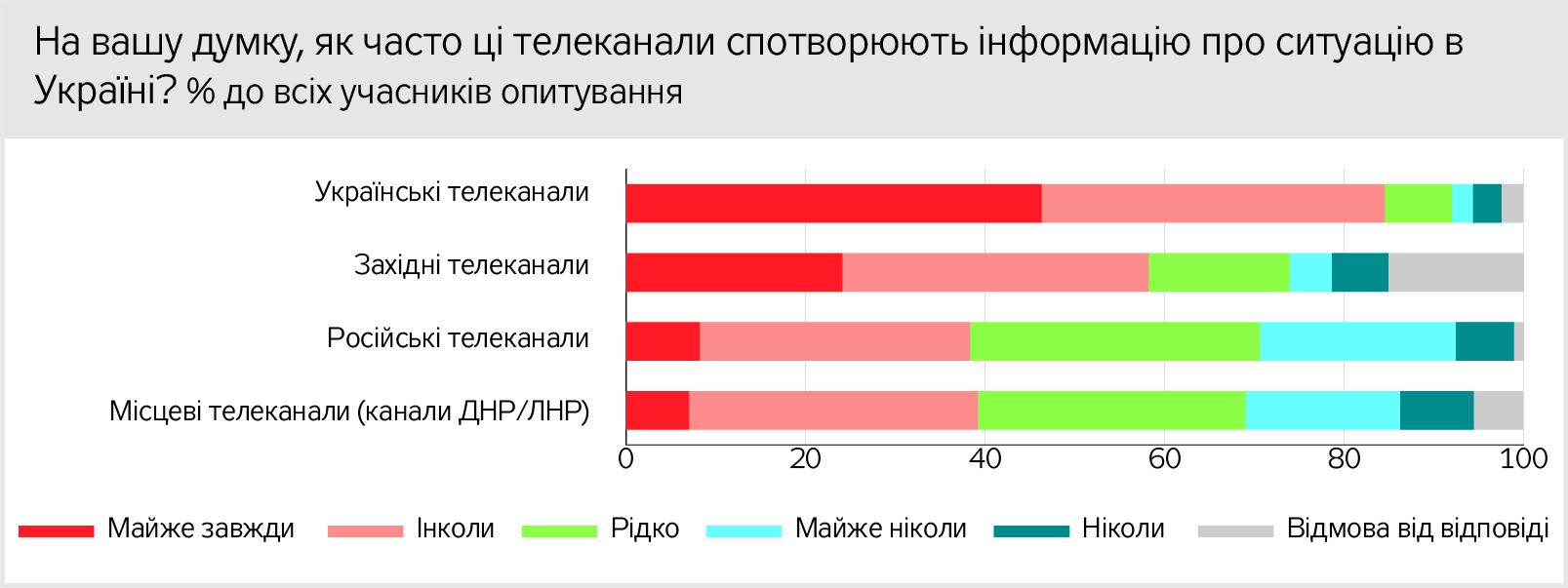 На вашу думку, як часто ці телеканали спотворюють інформацію про ситуацію в Україні? % до всіх учасників опитування

Українські телеканали
Західні телеканали
Російські телеканали
Місцеві телеканали (канали ДНР/ЛНР)

0
20
40
60
80
100

Майже завжди
Інколи
Рідко
Майже ніколи
Ніколи
Відмова від відповіді